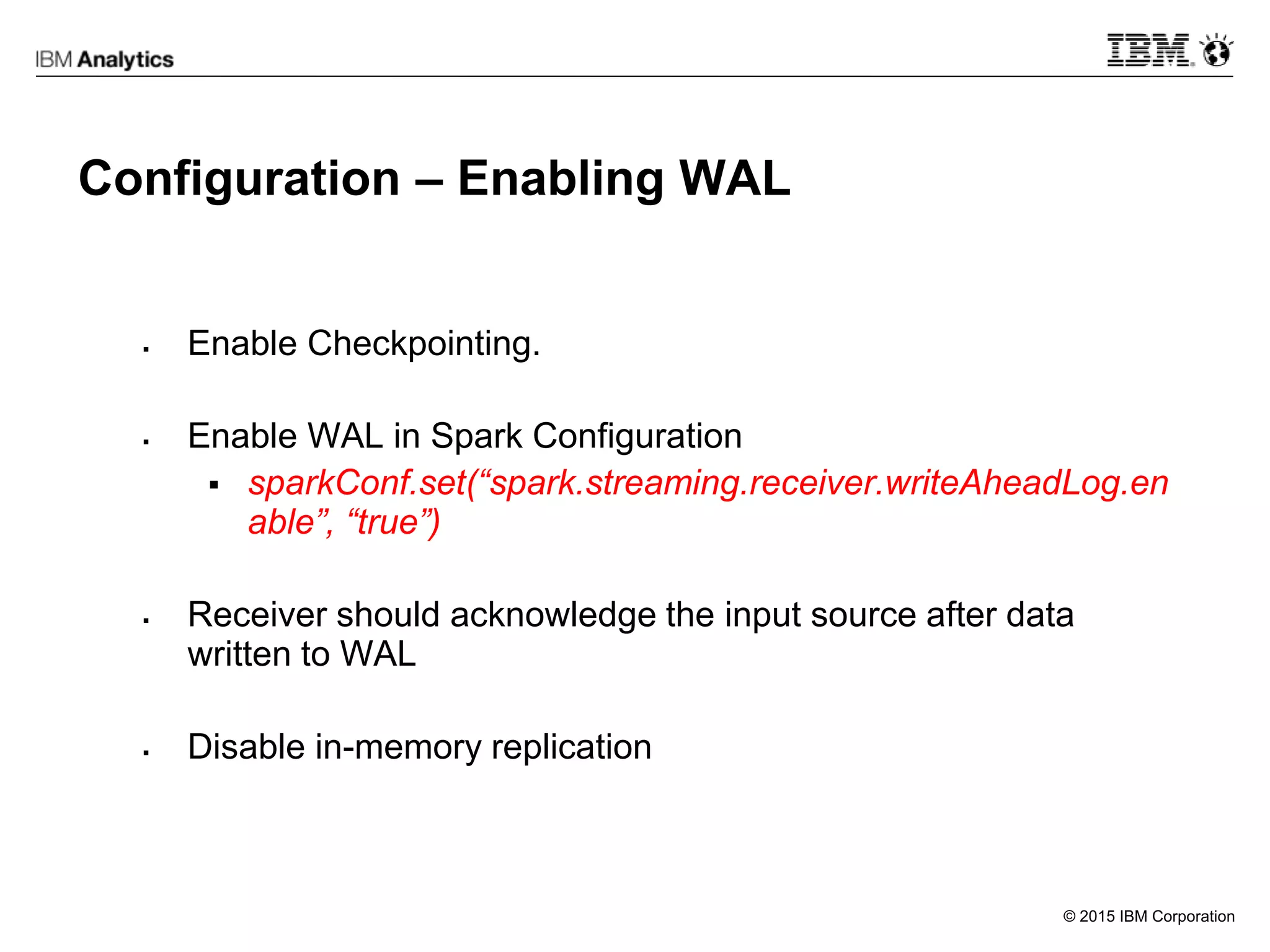 IBM Analytics

IBM

Configuration – Enabling WAL

▪ Enable Checkpointing.

▪ Enable WAL in Spark Configuration

▪ sparkConf.set(“spark.streaming.receiver.writeAheadLog.enable”, “true”)

▪ Receiver should acknowledge the input source after data written to WAL

▪ Disable in-memory replication

© 2015 IBM Corporation